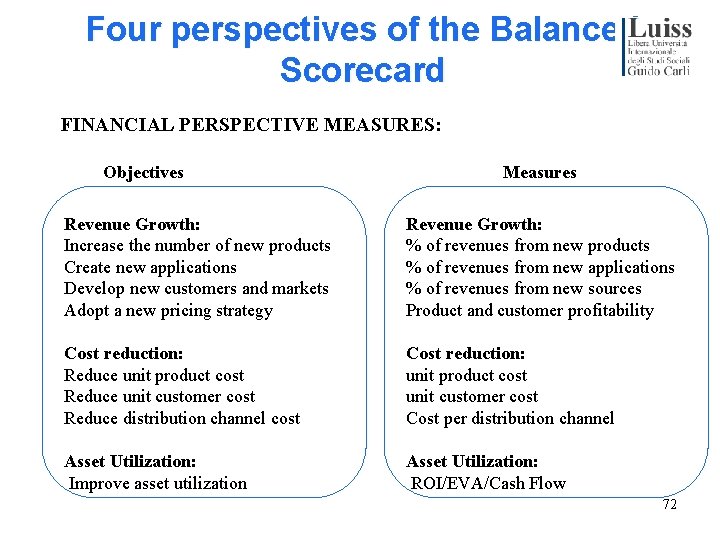 Four perspectives of the Balance Scorecard

Luiss
Libera Università Internazionale degli Studi Sociali
Guido Carli

FINANCIAL PERSPECTIVE MEASURES:

Objectives

Revenue Growth:
Increase the number of new products
Create new applications
Develop new customers and markets
Adopt a new pricing strategy

Cost reduction:
Reduce unit product cost
Reduce unit customer cost
Reduce distribution channel cost

Asset Utilization:
Improve asset utilization

Measures

Revenue Growth:
% of revenues from new products
% of revenues from new applications
% of revenues from new sources
Product and customer profitability

Cost reduction:
unit product cost
unit customer cost
Cost per distribution channel

Asset Utilization:
ROI/EVA/Cash Flow

72